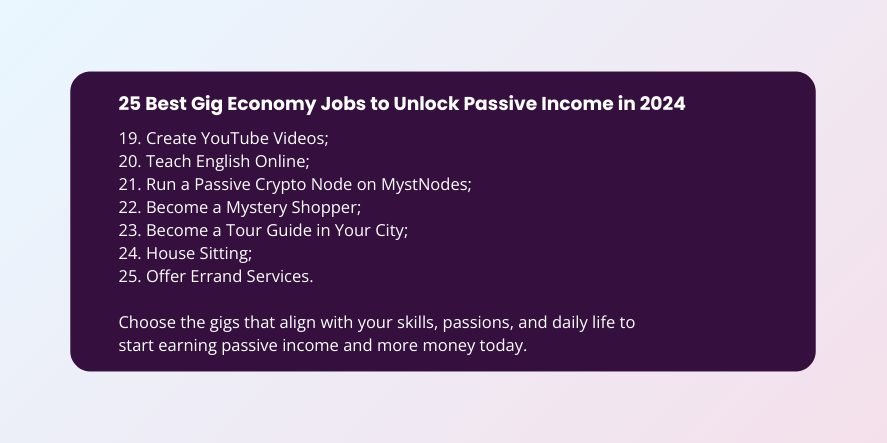 25 Best Gig Economy Jobs to Unlock Passive Income in 2024

19. Create YouTube Videos;
20. Teach English Online;
21. Run a Passive Crypto Node on MystNodes;
22. Become a Mystery Shopper;
23. Become a Tour Guide in Your City;
24. House Sitting;
25. Offer Errand Services.

Choose the gigs that align with your skills, passions, and daily life to start earning passive income and more money today.